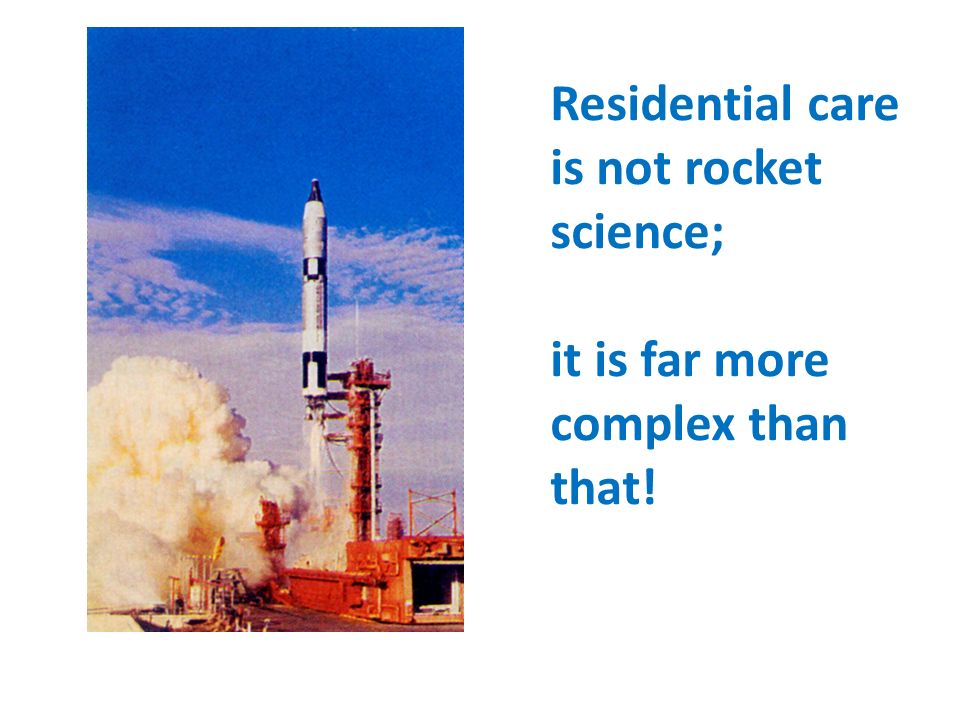 Residential care is not rocket science;

it is far more complex than that!